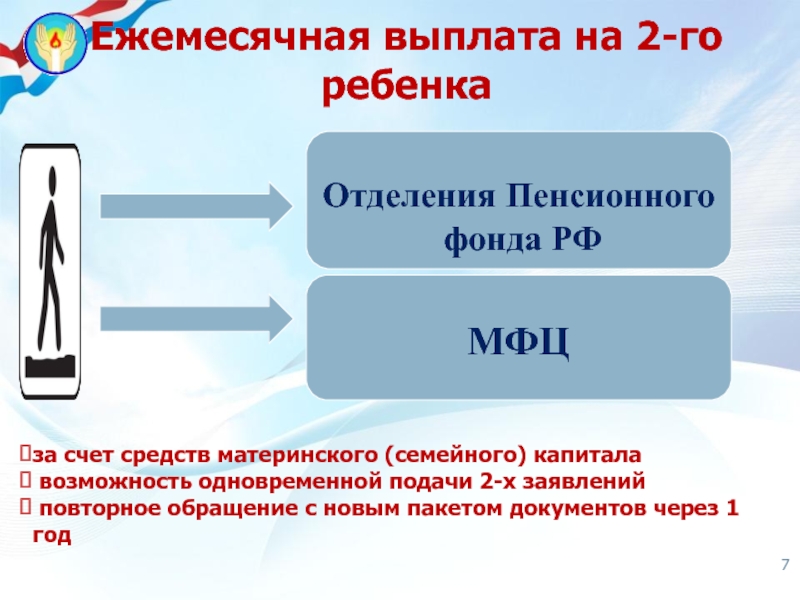 Ежемесячная выплата на 2-го ребенка

Отделения Пенсионного фонда РФ

МФЦ

за счет средств материнского (семейного) капитала
 возможность одновременной подачи 2-х заявлений
 повторное обращение с новым пакетом документов через 1 год

7